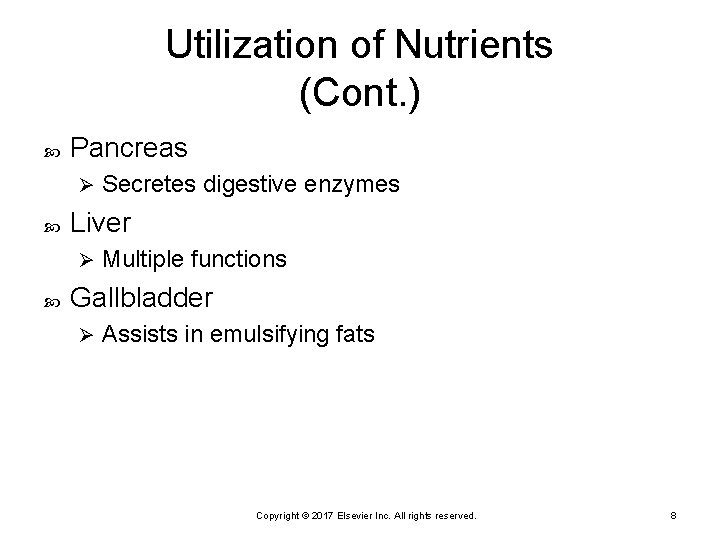 Utilization of Nutrients (Cont.)

Pancreas

Secretes digestive enzymes

Liver

Multiple functions

Gallbladder

Assists in emulsifying fats

Copyright © 2017 Elsevier Inc. All rights reserved.

8